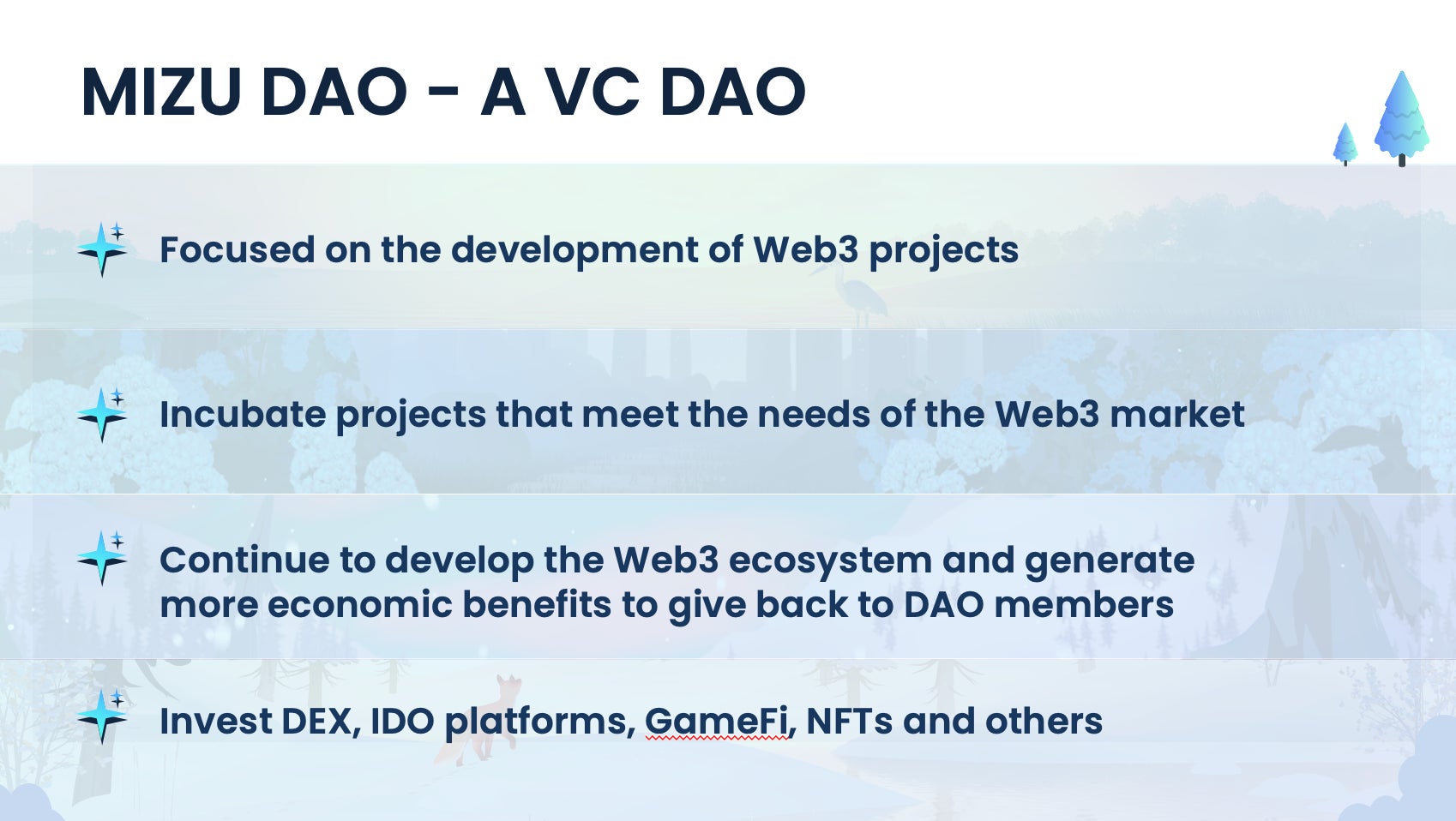 MIZU DAO - A VC DAO

Focused on the development of Web3 projects

Incubate projects that meet the needs of the Web3 market

Continue to develop the Web3 ecosystem and generate more economic benefits to give back to DAO members

Invest DEX, IDO platforms, GameFi, NFTs and others